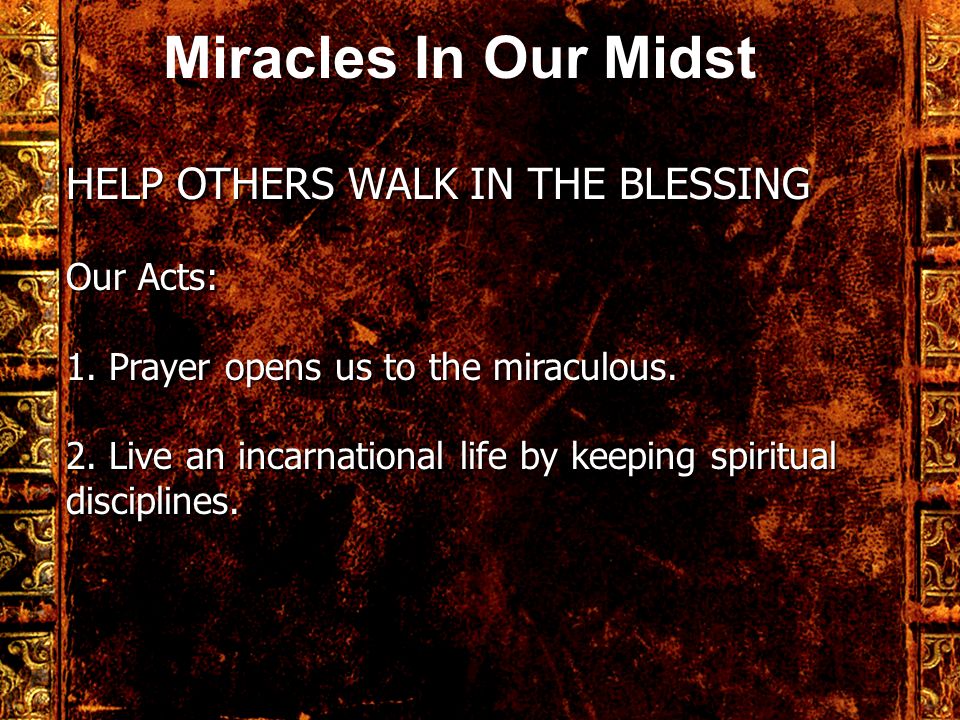 Miracles In Our Midst

HELP OTHERS WALK IN THE BLESSING

Our Acts:

1. Prayer opens us to the miraculous.

2. Live an incarnational life by keeping spiritual disciplines.